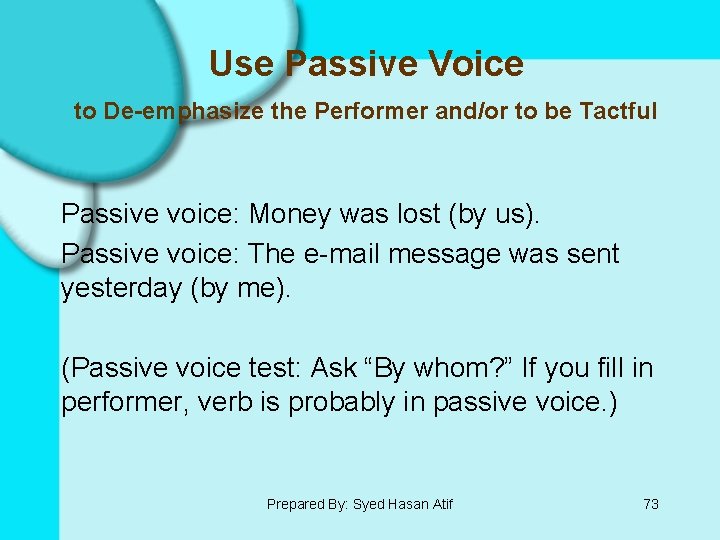 Use Passive Voice

to De-emphasize the Performer and/or to be Tactful

Passive voice: Money was lost (by us).

Passive voice: The e-mail message was sent yesterday (by me).

(Passive voice test: Ask “By whom?” If you fill in performer, verb is probably in passive voice.)

Prepared By: Syed Hasan Atif

73